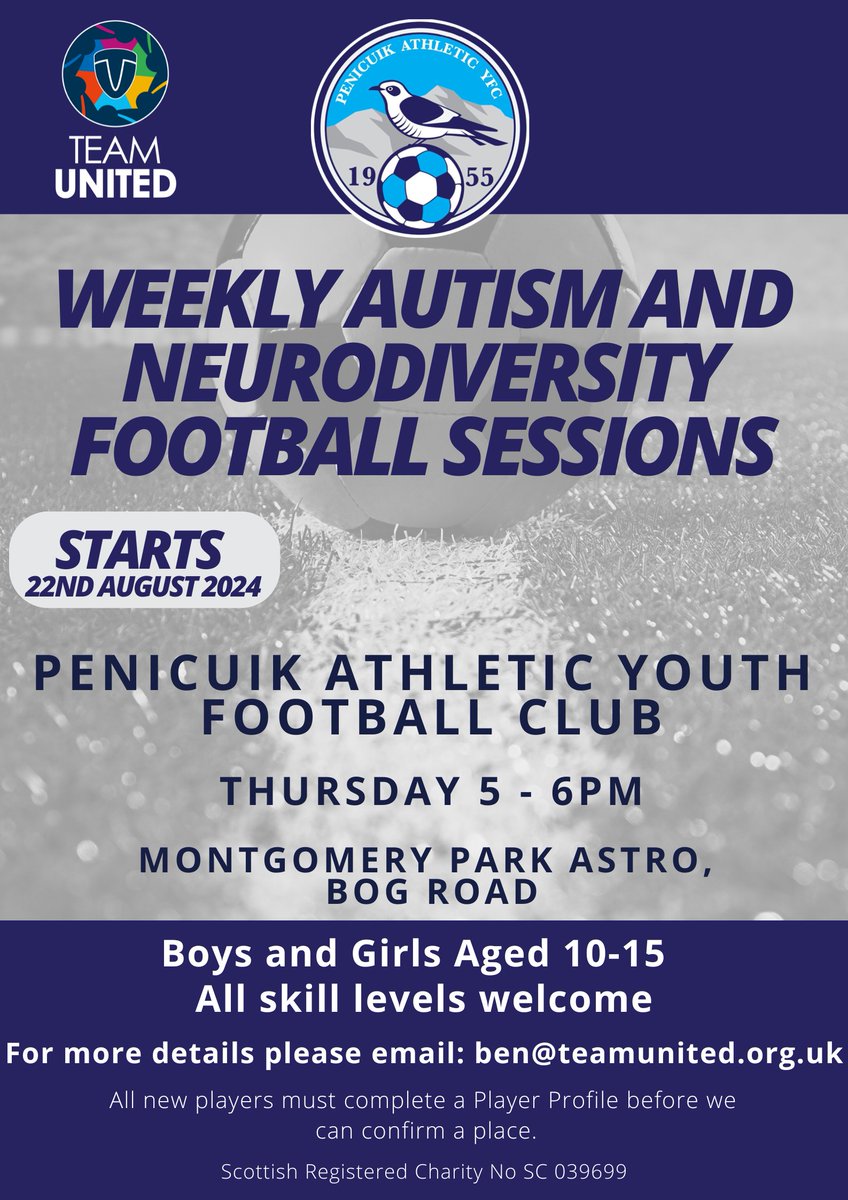 TEAM UNITED

PENICUIK ATHLETIC YFC
19 55

WEEKLY AUTISM AND NEURODIVERSITY FOOTBALL SESSIONS

STARTS
22ND AUGUST 2024

PENICUIK ATHLETIC YOUTH FOOTBALL CLUB

THURSDAY 5 - 6PM

MONTGOMERY PARK ASTRO, BOG ROAD

Boys and Girls Aged 10-15
All skill levels welcome

For more details please email: ben@teamunited.org.uk

All new players must complete a Player Profile before we can confirm a place.

Scottish Registered Charity No SC 039699